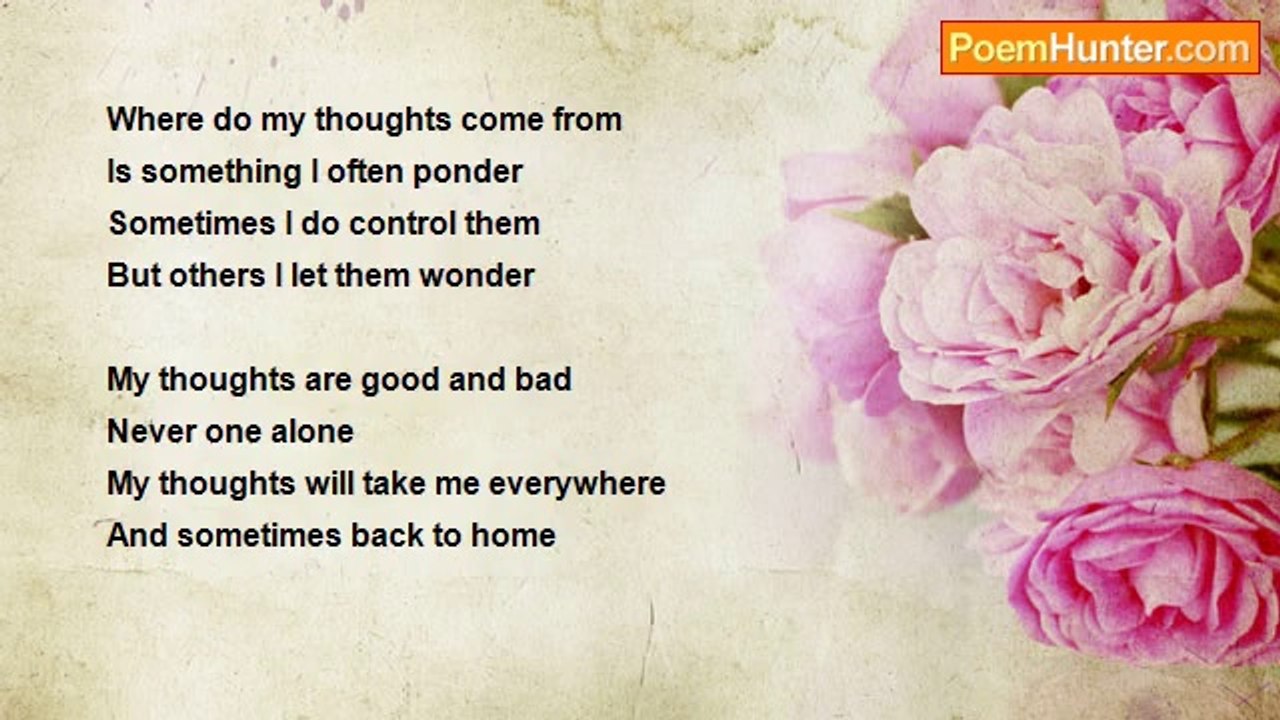 PoemHunter.com

Where do my thoughts come from
Is something I often ponder
Sometimes I do control them
But others I let them wonder

My thoughts are good and bad
Never one alone
My thoughts will take me everywhere
And sometimes back to home